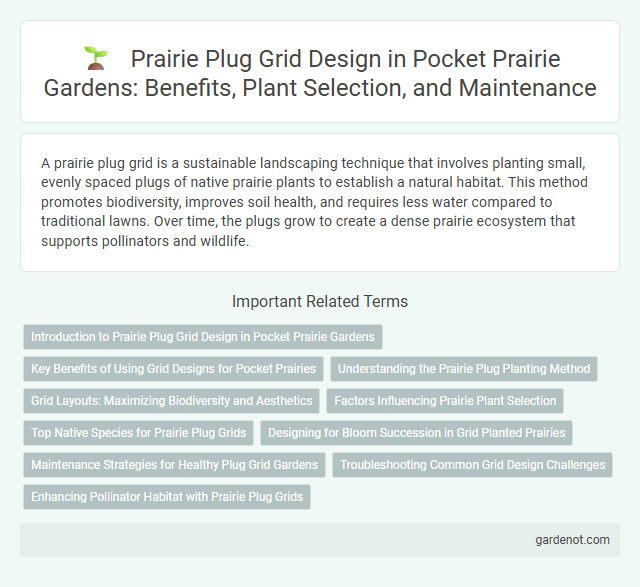 Prairie Plug Grid Design in Pocket Prairie Gardens: Benefits, Plant Selection, and Maintenance

A prairie plug grid is a sustainable landscaping technique that involves planting small, evenly spaced plugs of native prairie plants to establish a natural habitat. This method promotes biodiversity, improves soil health, and requires less water compared to traditional lawns. Over time, the plugs grow to create a dense prairie ecosystem that supports pollinators and wildlife.

Important Related Terms

Introduction to Prairie Plug Grid Design in Pocket Prairie Gardens

Key Benefits of Using Grid Designs for Pocket Prairies

Understanding the Prairie Plug Planting Method

Grid Layouts: Maximizing Biodiversity and Aesthetics

Factors Influencing Prairie Plant Selection

Top Native Species for Prairie Plug Grids

Designing for Bloom Succession in Grid Planted Prairies

Maintenance Strategies for Healthy Plug Grid Gardens

Troubleshooting Common Grid Design Challenges

Enhancing Pollinator Habitat with Prairie Plug Grids

gardenot.com